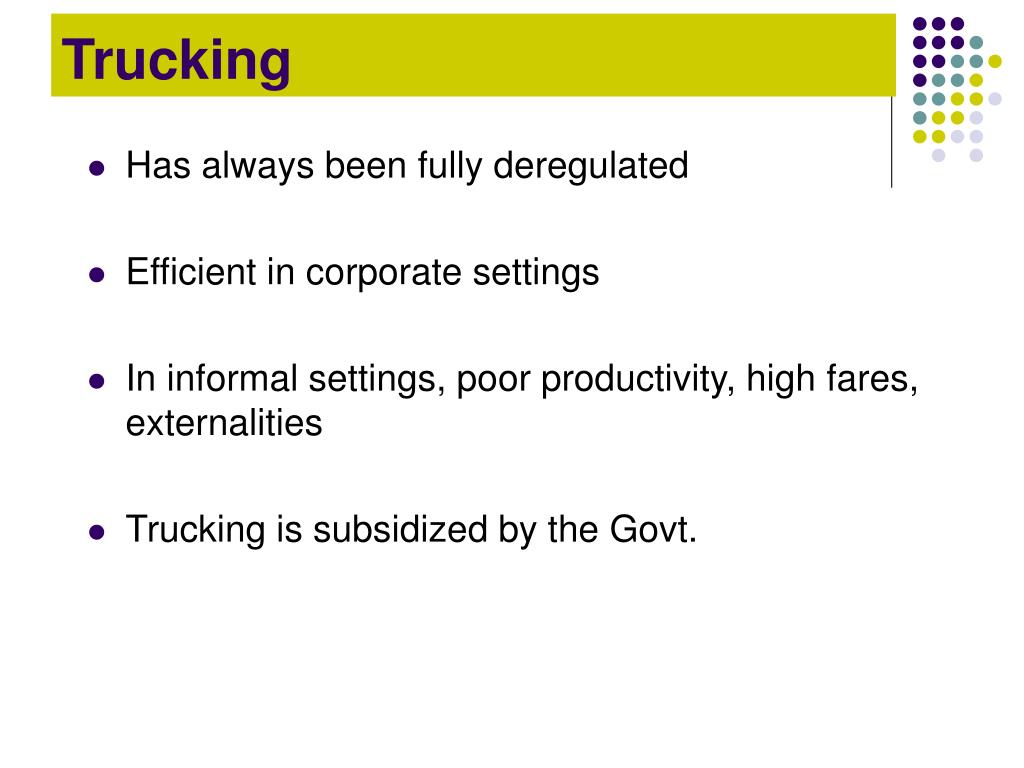 Trucking

- Has always been fully deregulated
- Efficient in corporate settings
- In informal settings, poor productivity, high fares, externalities
- Trucking is subsidized by the Govt.